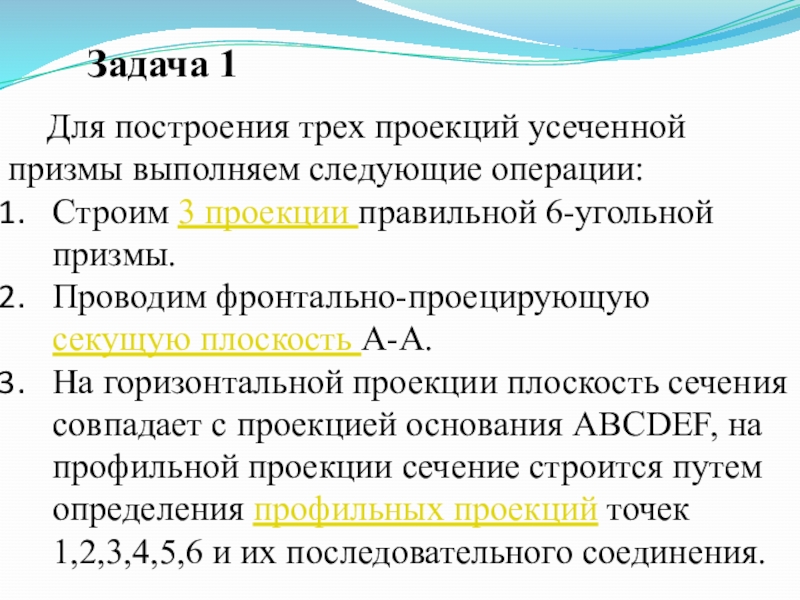 Задача 1

Для построения трех проекций усеченной призмы выполняем следующие операции:

1. Строим 3 проекции правильной 6-угольной призмы.
2. Проводим фронтально-проецирующую секущую плоскость А-А.
3. На горизонтальной проекции плоскость сечения совпадает с проекцией основания ABCDEF, на профильной проекции сечение строится путем определения профильных проекций точек 1,2,3,4,5,6 и их последовательного соединения.